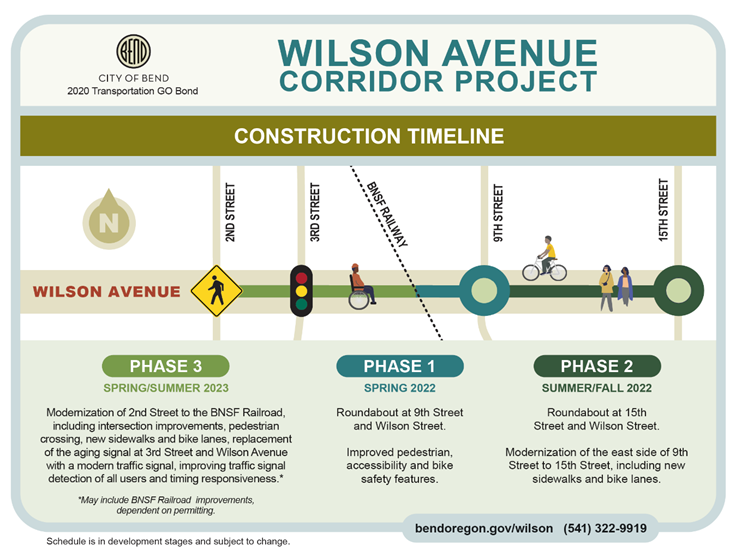 BEND
CITY OF BEND
2020 Transportation GO Bond

WILSON AVENUE CORRIDOR PROJECT

CONSTRUCTION TIMELINE

N

2ND STREET

3RD STREET

BNSF RAILWAY

9TH STREET

15TH STREET

WILSON AVENUE

PHASE 3
SPRING/SUMMER 2023

Modernization of 2nd Street to the BNSF Railroad, including intersection improvements, pedestrian crossing, new sidewalks and bike lanes, replacement of the aging signal at 3rd Street and Wilson Avenue with a modern traffic signal, improving traffic signal detection of all users and timing responsiveness.*

*May include BNSF Railroad improvements, dependent on permitting.

PHASE 1
SPRING 2022

Roundabout at 9th Street and Wilson Street.

Improved pedestrian, accessibility and bike safety features.

PHASE 2
SUMMER/FALL 2022

Roundabout at 15th Street and Wilson Street.

Modernization of the east side of 9th Street to 15th Street, including new sidewalks and bike lanes.

bendoregon.gov/wilson (541) 322-9919

Schedule is in development stages and subject to change.